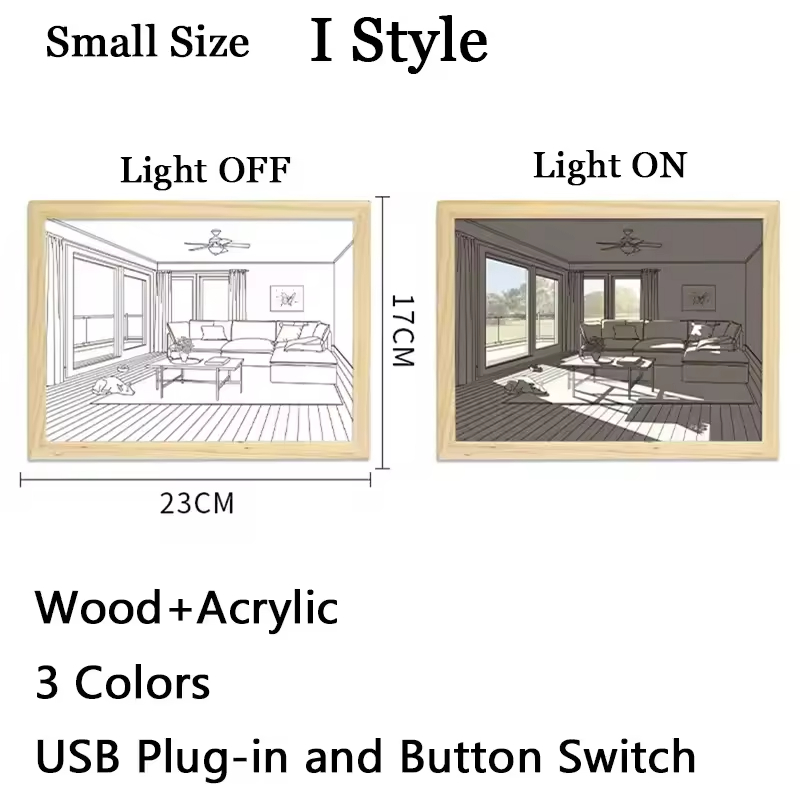 Small Size I Style

Light OFF

Light ON

17CM

23CM

Wood+Acrylic

3 Colors

USB Plug-in and Button Switch